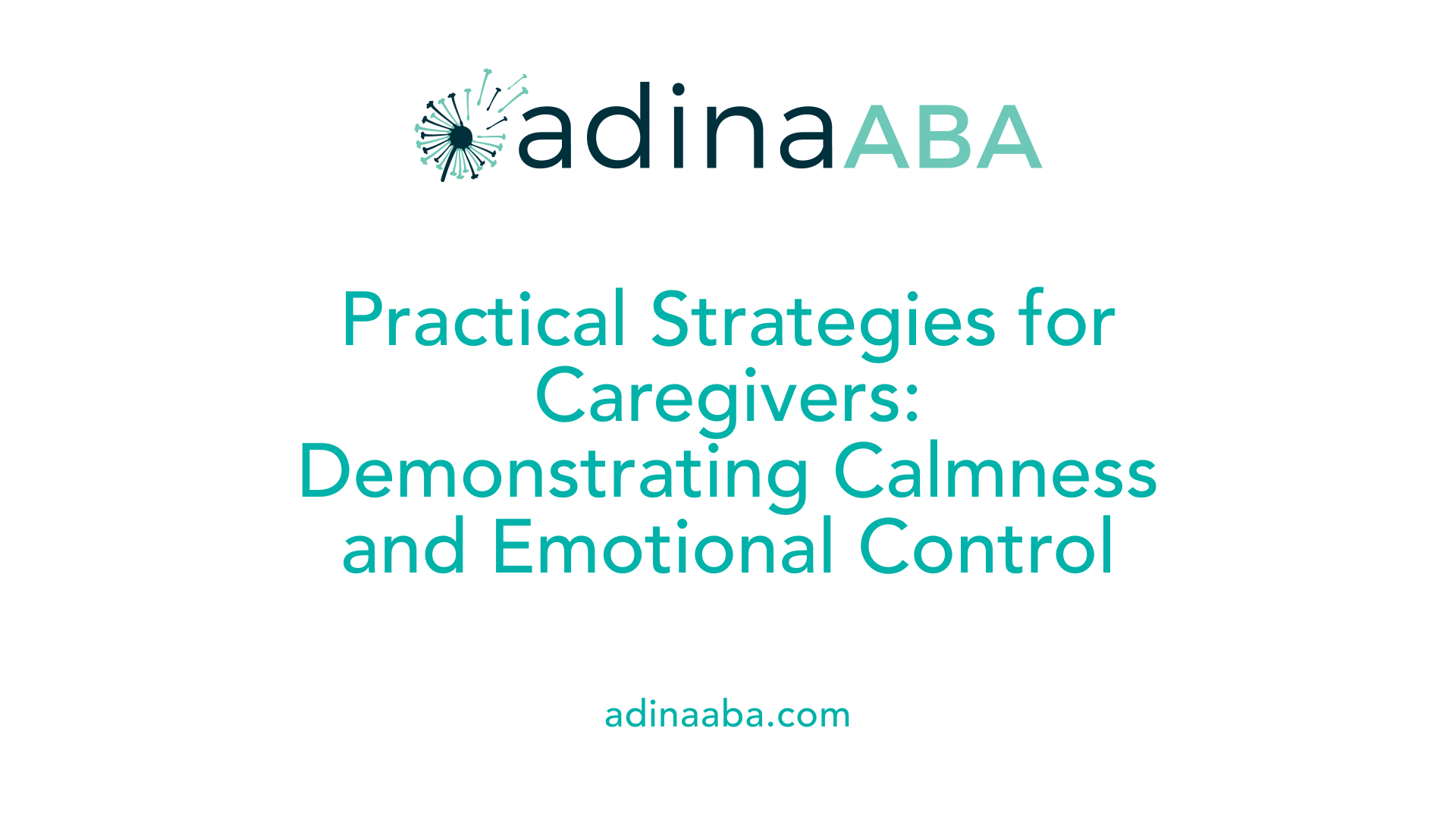 adinaABA

Practical Strategies for Caregivers: Demonstrating Calmness and Emotional Control

adinaaba.com